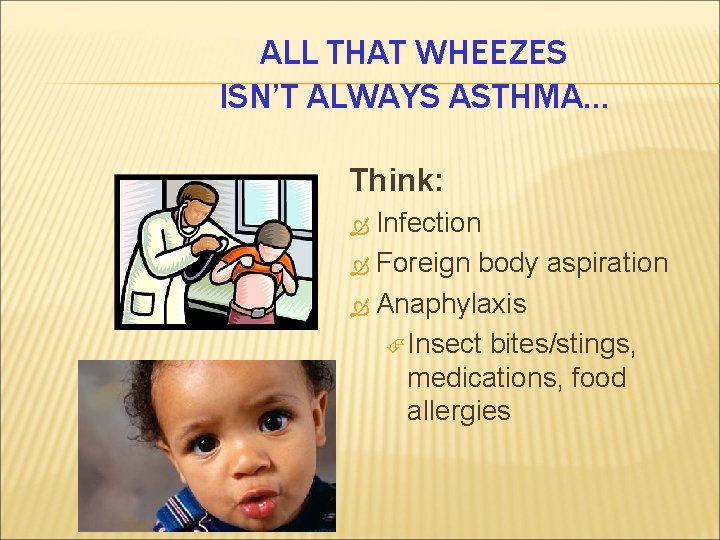 ALL THAT WHEEZES ISN'T ALWAYS ASTHMA…

Think:

Infection

Foreign body aspiration

Anaphylaxis

Insect bites/stings, medications, food allergies